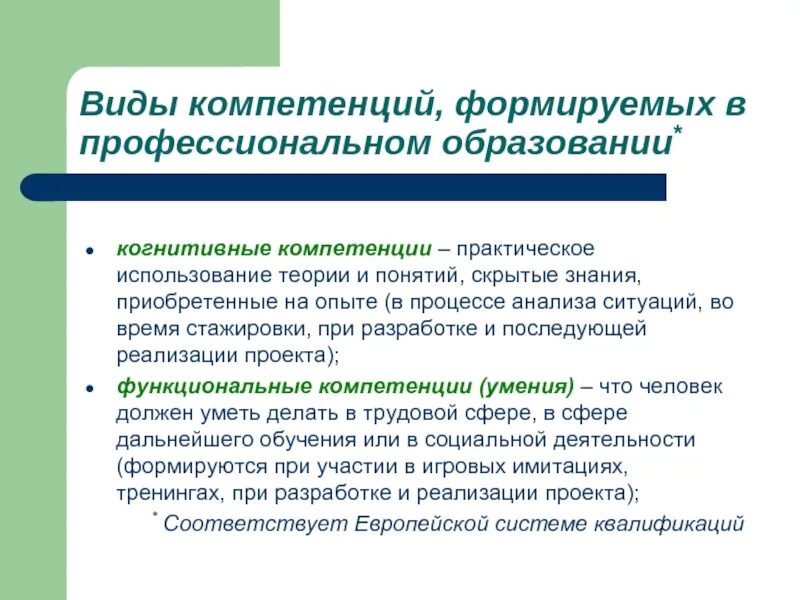 Виды компетенций, формируемых в профессиональном образовании*

- когнитивные компетенции – практическое использование теории и понятий, скрытые знания, приобретенные на опыте (в процессе анализа ситуаций, во время стажировки, при разработке и последующей реализации проекта);
- функциональные компетенции (умения) – что человек должен уметь делать в трудовой сфере, в сфере дальнейшего обучения или в социальной деятельности (формируются при участии в игровых имитациях, тренингах, при разработке и реализации проекта);

* Соответствует Европейской системе квалификаций